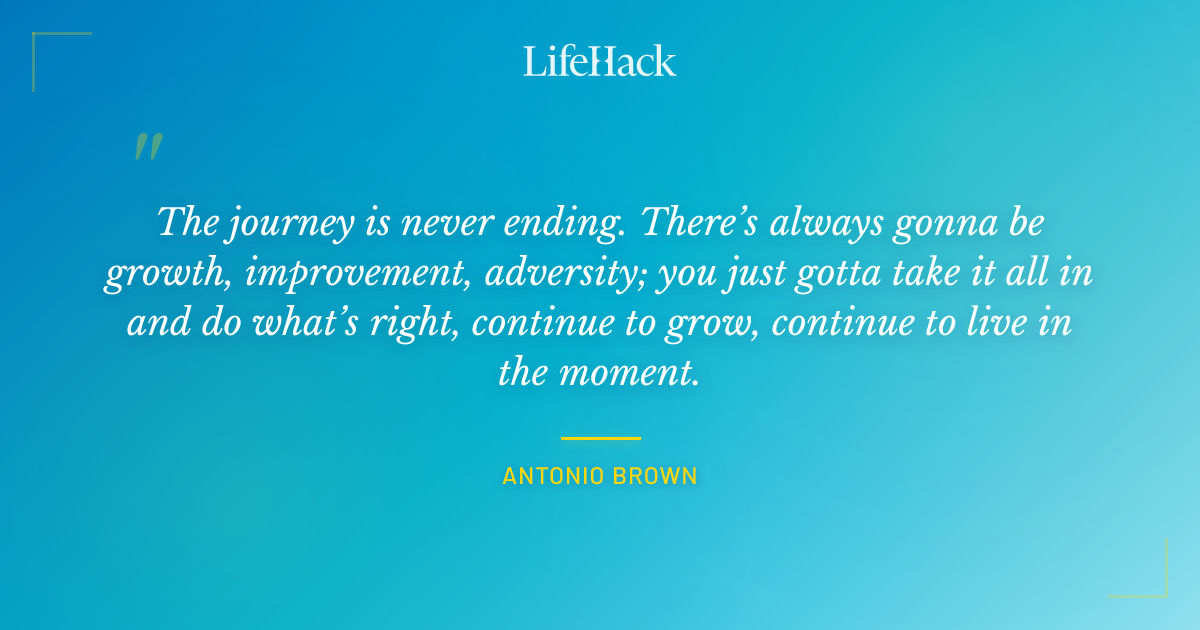 LifeHack

"

The journey is never ending. There's always gonna be growth, improvement, adversity; you just gotta take it all in and do what's right, continue to grow, continue to live in the moment.

ANTONIO BROWN